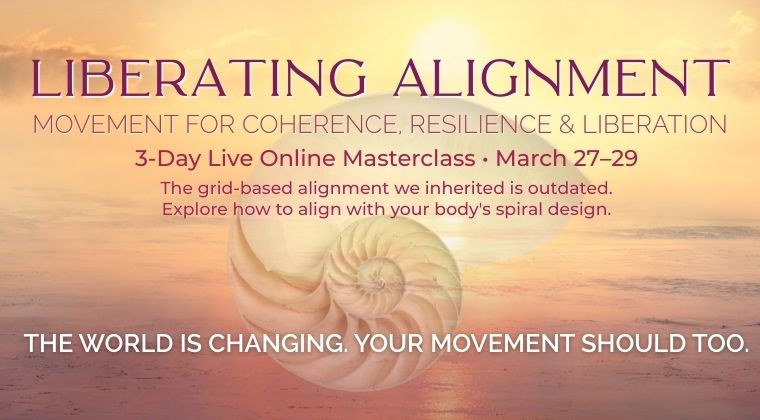 LIBERATING ALIGNMENT

MOVEMENT FOR COHERENCE, RESILIENCE & LIBERATION

3-Day Live Online Masterclass • March 27–29

The grid-based alignment we inherited is outdated. Explore how to align with your body's spiral design.

THE WORLD IS CHANGING. YOUR MOVEMENT SHOULD TOO.